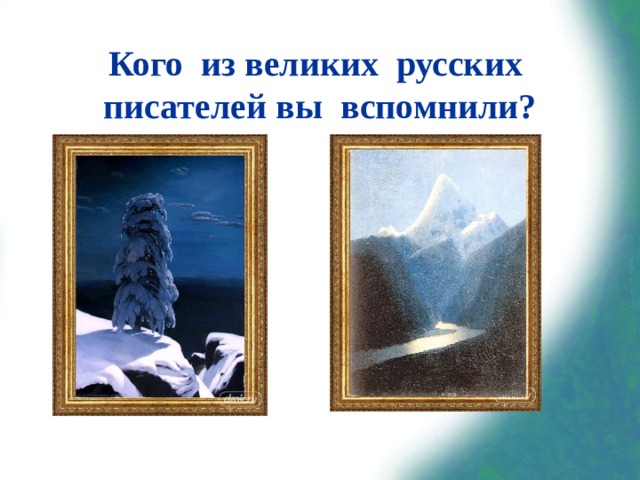 Кого из великих русских писателей вы вспомнили?